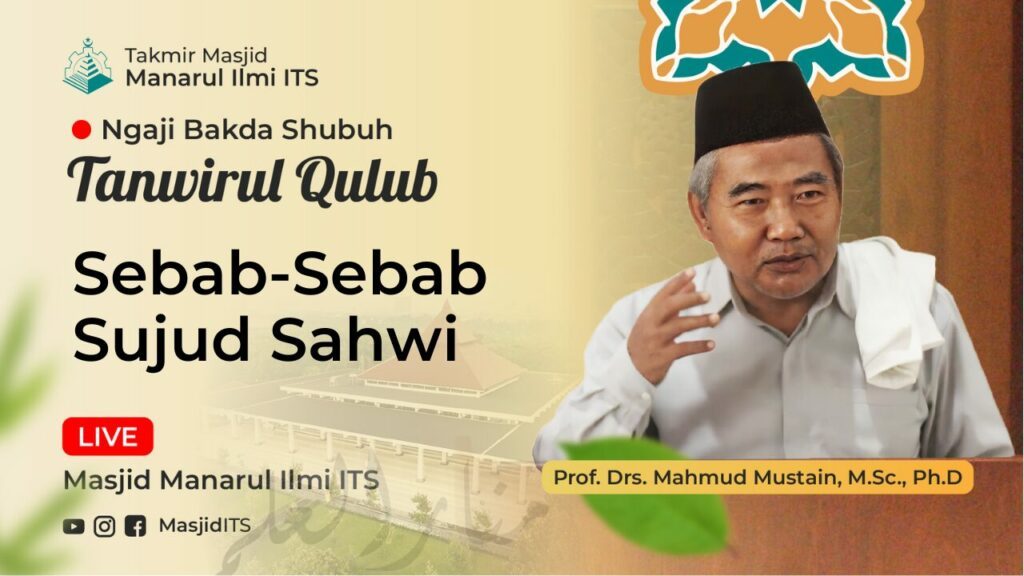 Takmir Masjid
Manarul Ilmi ITS

Ngaji Bakda Shubuh

Tanwirul Qulub

Sebab-Sebab Sujud Sahwi

LIVE

Masjid Manarul Ilmi ITS

MasjidITS

Prof. Drs. Mahmud Mustain, M.Sc., Ph.D